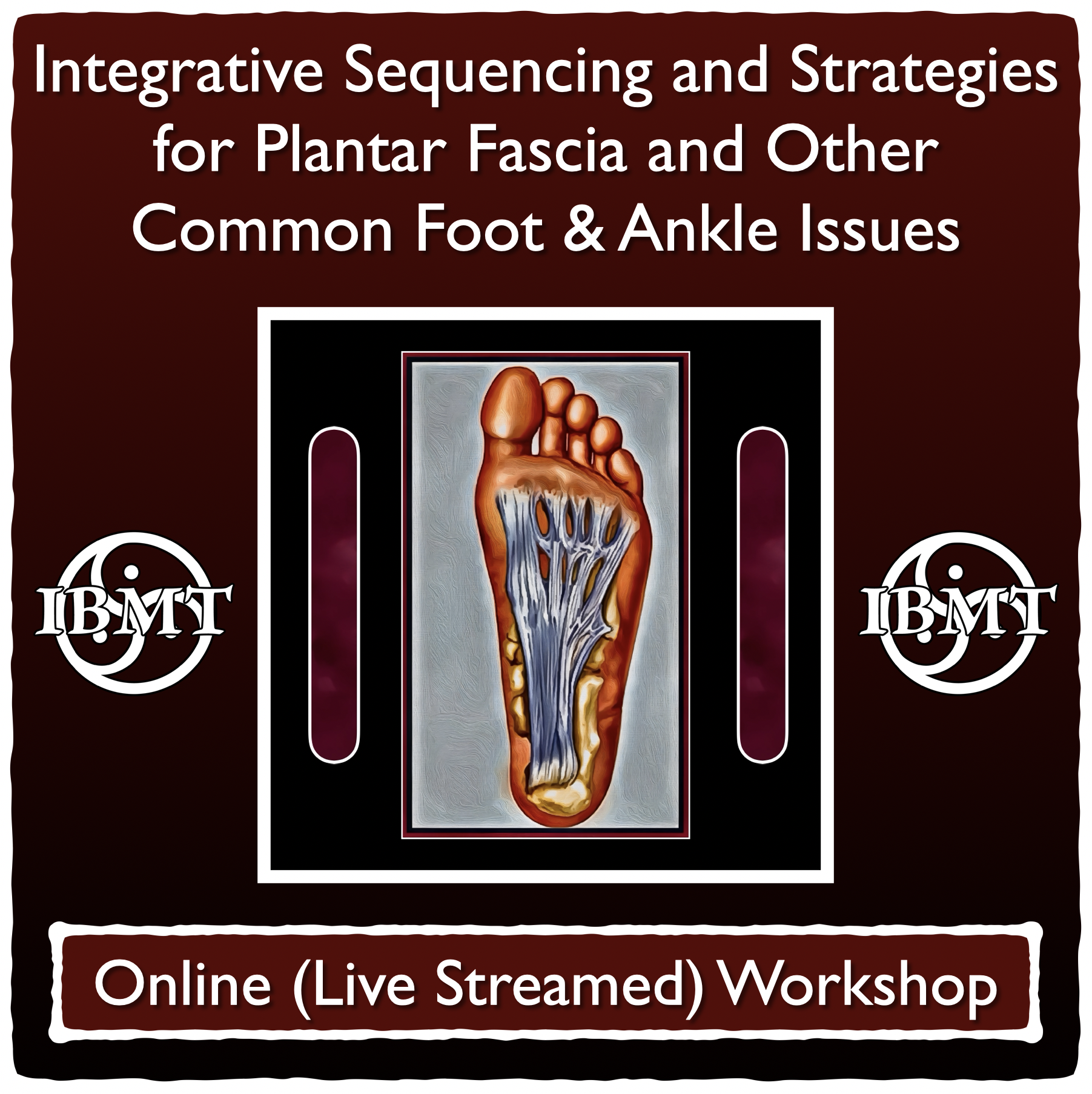 Integrative Sequencing and Strategies for Plantar Fascia and Other Common Foot & Ankle Issues

IBMT

IBMT

Online (Live Streamed) Workshop